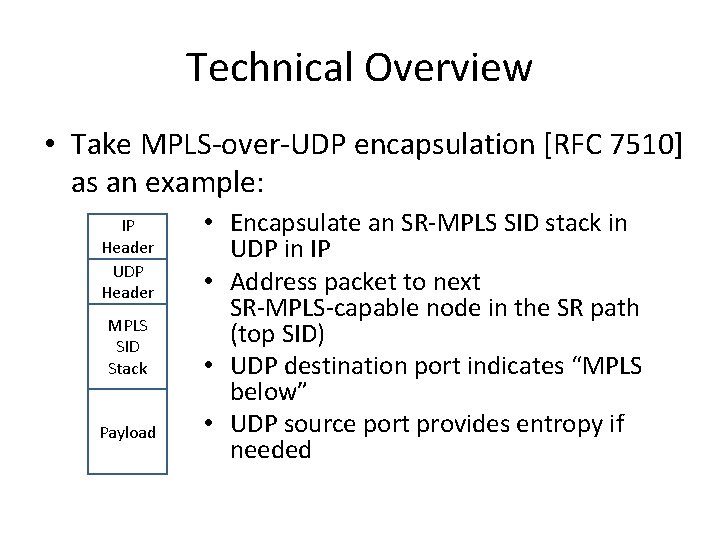 Technical Overview

• Take MPLS-over-UDP encapsulation [RFC 7510] as an example:

IP Header

UDP Header

MPLS SID Stack

Payload

• Encapsulate an SR-MPLS SID stack in UDP in IP
• Address packet to next SR-MPLS-capable node in the SR path (top SID)
• UDP destination port indicates “MPLS below”
• UDP source port provides entropy if needed